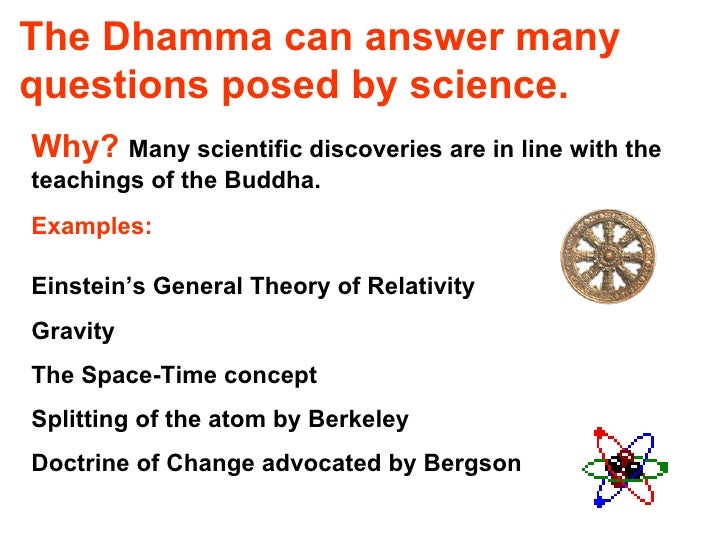 The Dhamma can answer many questions posed by science.

Why? Many scientific discoveries are in line with the teachings of the Buddha.

Examples:

Einstein's General Theory of Relativity

Gravity

The Space-Time concept

Splitting of the atom by Berkeley

Doctrine of Change advocated by Bergson